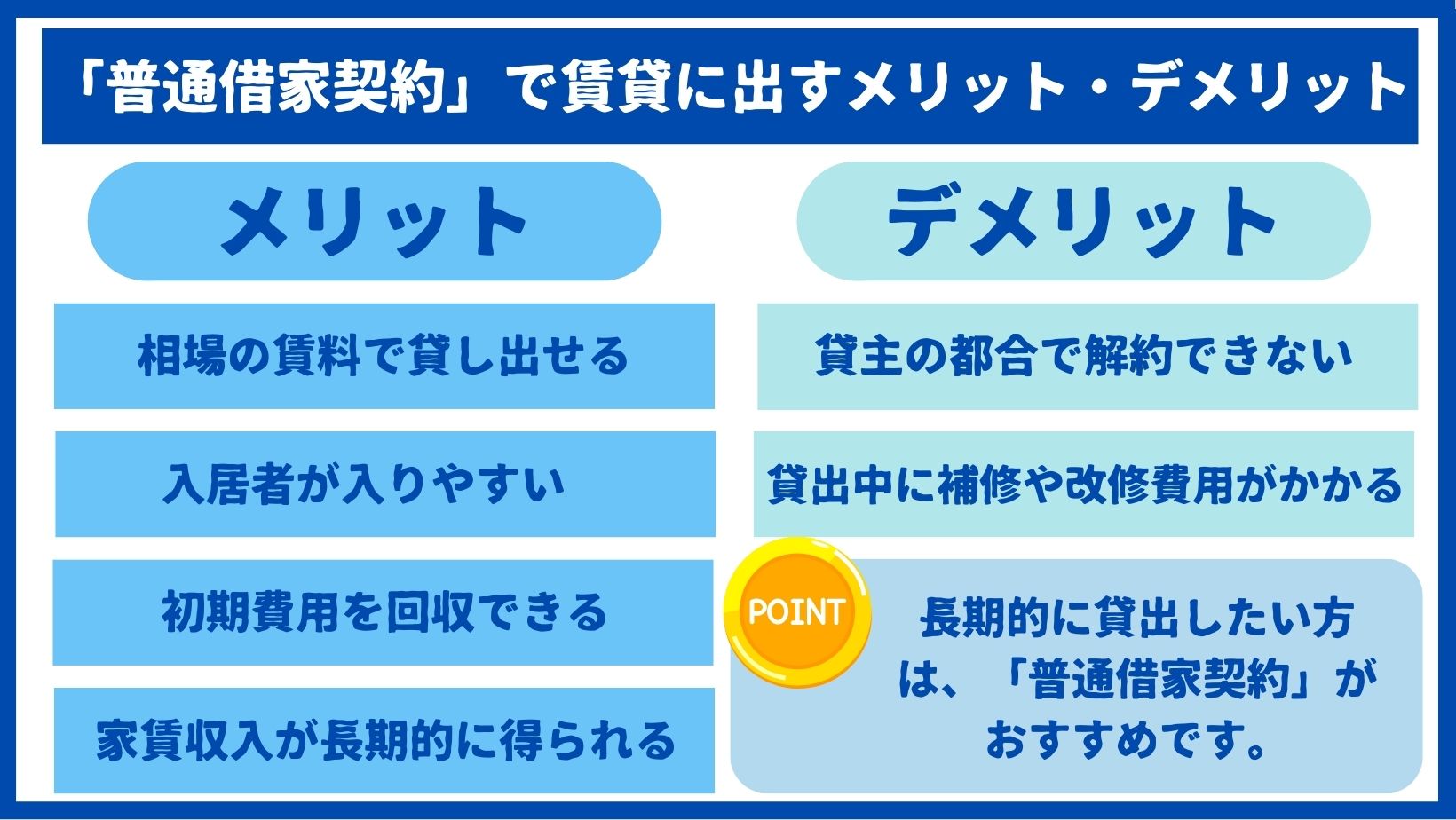 「普通借家契約」で賃貸に出すメリット・デメリット

メリット

相場の賃料で貸し出せる

入居者が入りやすい

初期費用を回収できる

家賃収入が長期的に得られる

デメリット

貸主の都合で解約できない

貸出中に補修や改修費用がかかる

POINT

長期的に貸出したい方は、「普通借家契約」がおすすめです。